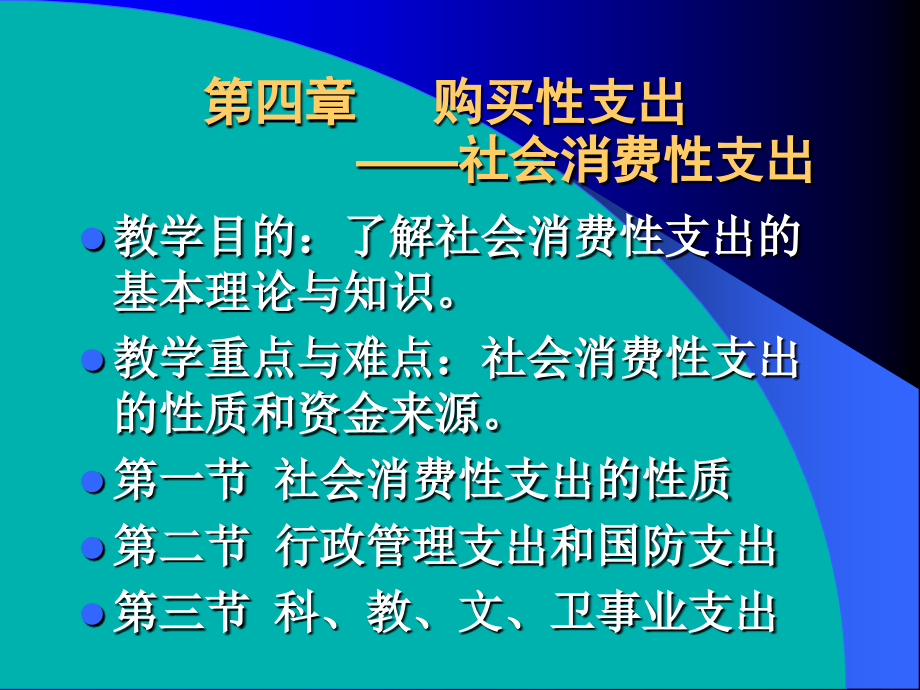 第四章　购买性支出
——社会消费性支出

教学目的：了解社会消费性支出的基本理论与知识。

教学重点与难点：社会消费性支出的性质和资金来源。

第一节 社会消费性支出的性质

第二节 行政管理支出和国防支出

第三节 科、教、文、卫事业支出